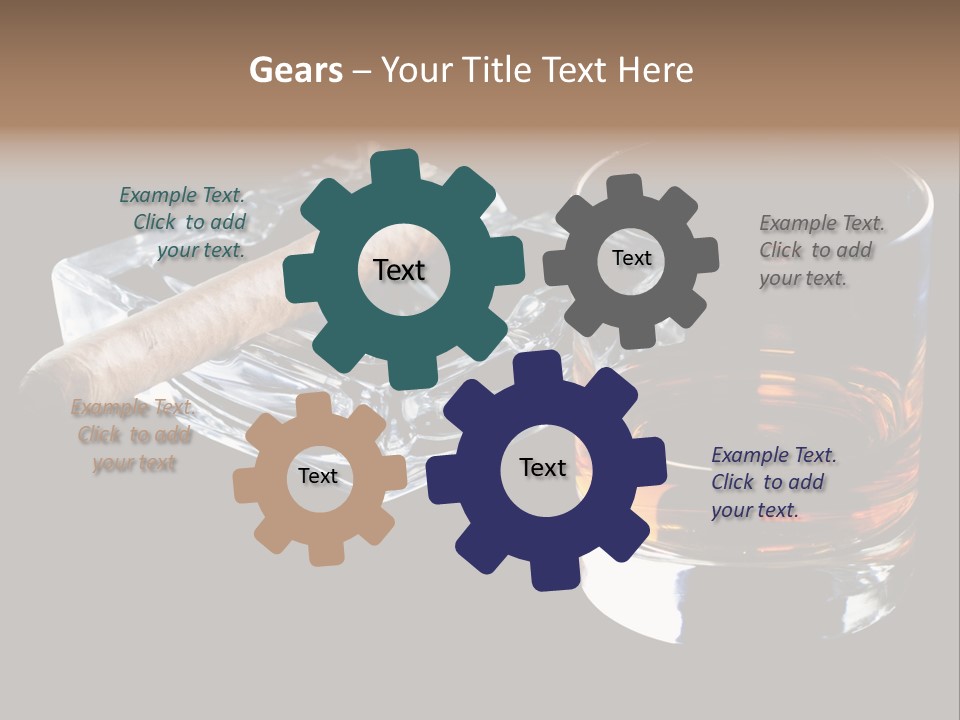 Gears – Your Title Text Here

Example Text. Click to add your text.

Text

Text

Example Text. Click to add your text.

Example Text. Click to add your text

Text

Text

Example Text. Click to add your text.